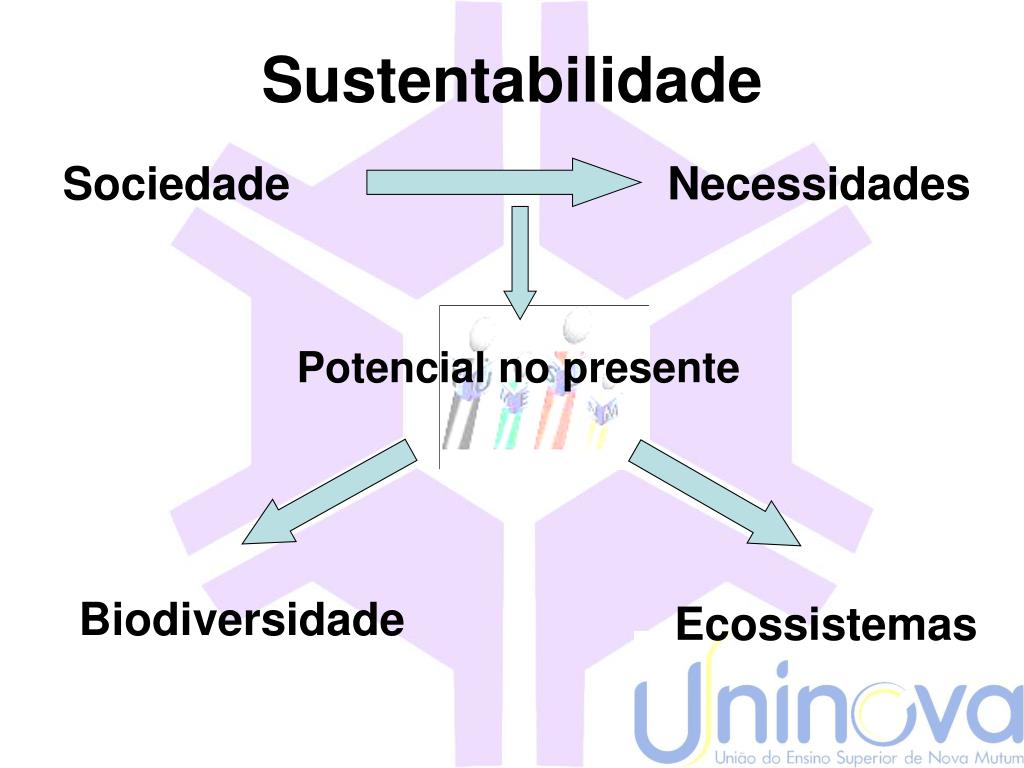 Sustentabilidade

Sociedade

Necessidades

Potencial no presente

Biodiversidade

Ecossistemas

Uninova
União do Ensino Superior de Nova Mutum